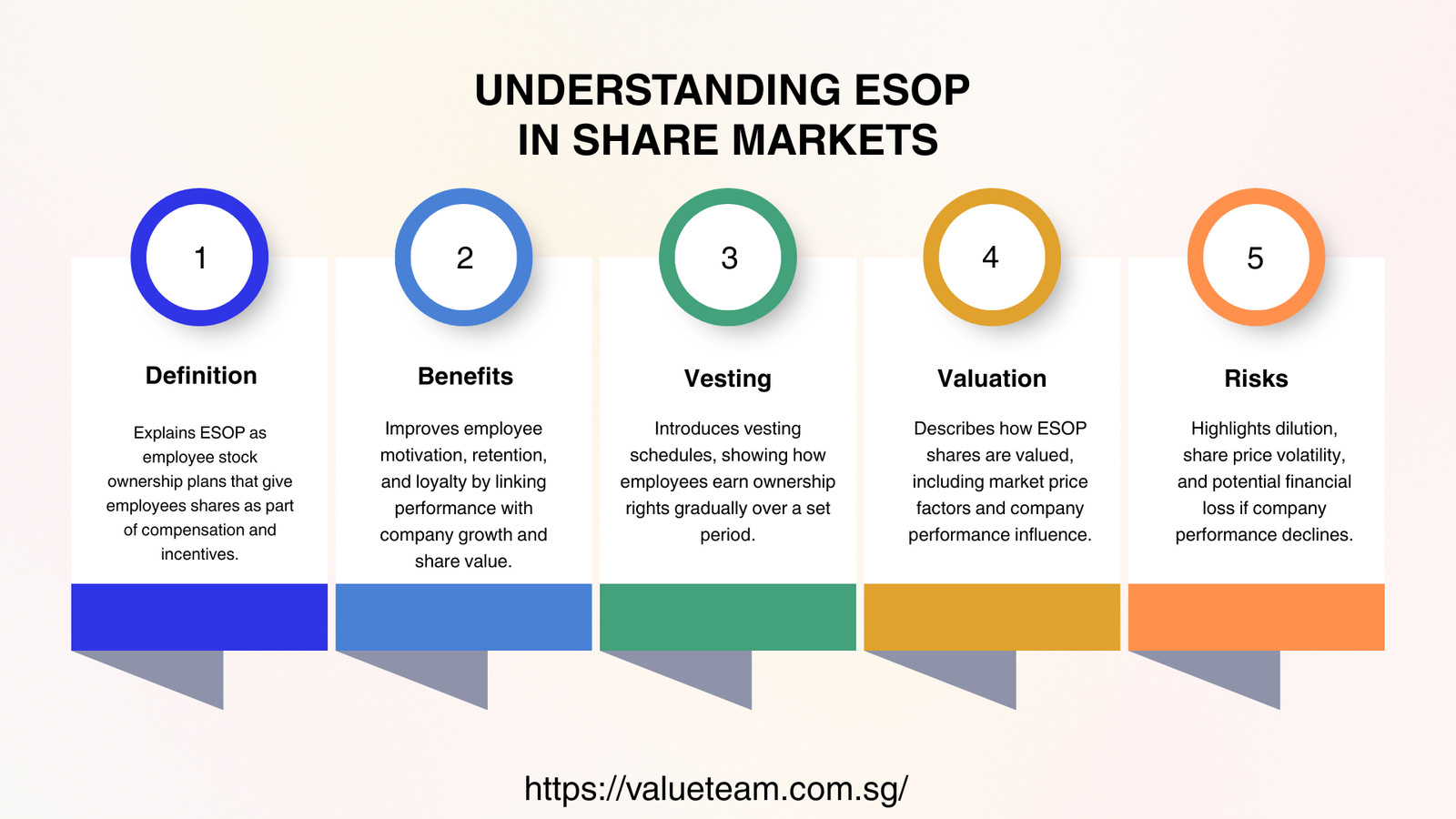 UNDERSTANDING ESOP
IN SHARE MARKETS

1

Definition

Explains ESOP as employee stock ownership plans that give employees shares as part of compensation and incentives.

2

Benefits

Improves employee motivation, retention, and loyalty by linking performance with company growth and share value.

3

Vesting

Introduces vesting schedules, showing how employees earn ownership rights gradually over a set period.

4

Valuation

Describes how ESOP shares are valued, including market price factors and company performance influence.

5

Risks

Highlights dilution, share price volatility, and potential financial loss if company performance declines.

https://valueteam.com.sg/